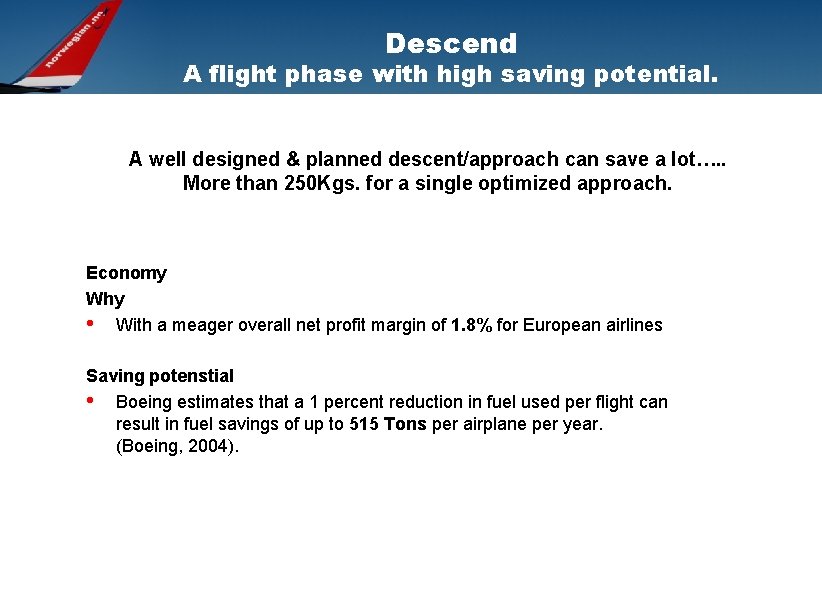 norwegian.no

Descend
A flight phase with high saving potential.

A well designed & planned descent/approach can save a lot…..
More than 250Kgs. for a single optimized approach.

Economy
Why
• With a meager overall net profit margin of 1.8% for European airlines

Saving potenstial
• Boeing estimates that a 1 percent reduction in fuel used per flight can result in fuel savings of up to 515 Tons per airplane per year. (Boeing, 2004).